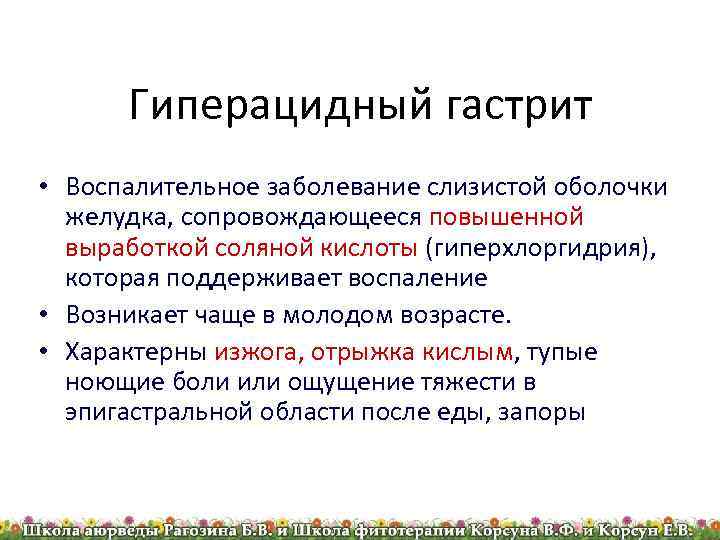 Гиперацидный гастрит

• Воспалительное заболевание слизистой оболочки желудка, сопровождающееся повышенной выработкой соляной кислоты (гиперхлоргидрия), которая поддерживает воспаление

• Возникает чаще в молодом возрасте.

• Характерны изжога, отрыжка кислым, тупые ноющие боли или ощущение тяжести в эпигастральной области после еды, запоры

Школа аюрведы Рагозина Б.В. и Школа фитотерапии Корсуна В.Ф. и Корсун Е.В.